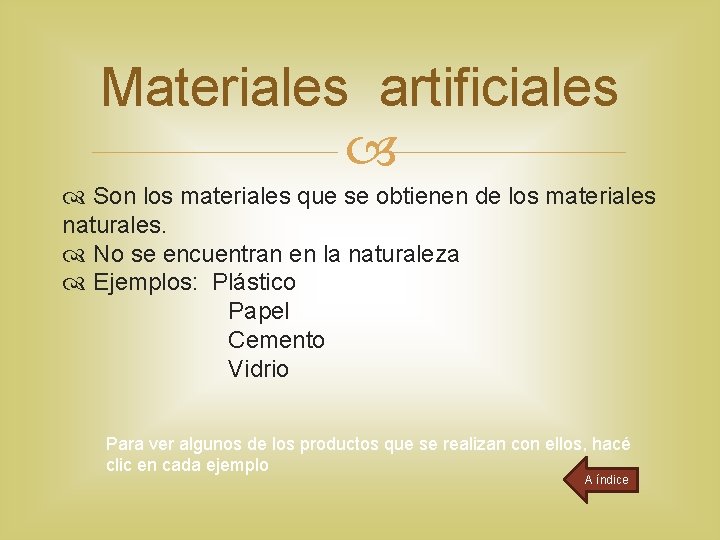 Materiales artificiales

Son los materiales que se obtienen de los materiales naturales.
No se encuentran en la naturaleza
Ejemplos: Plástico
Papel
Cemento
Vidrio

Para ver algunos de los productos que se realizan con ellos, hacé clic en cada ejemplo

A índice